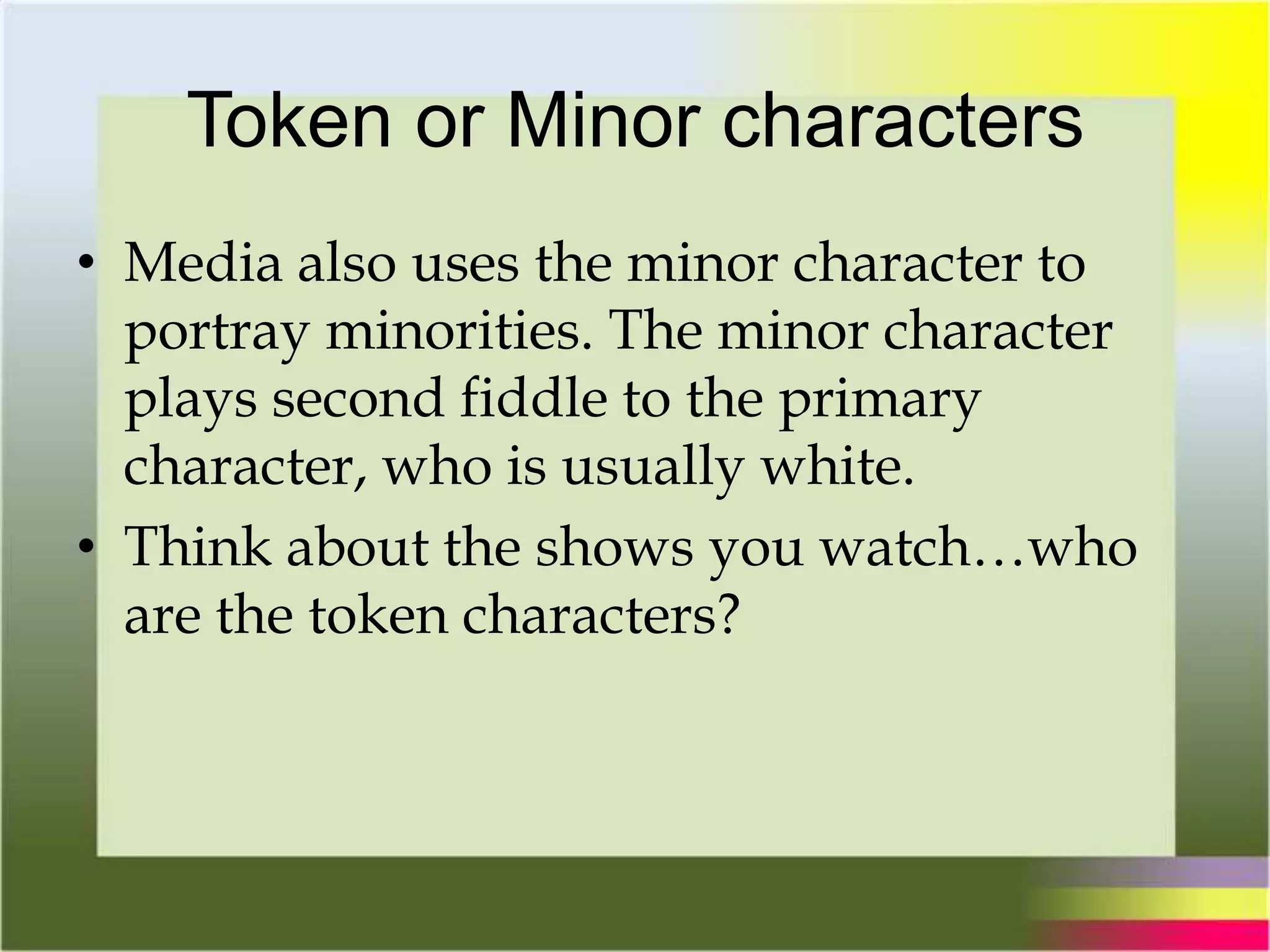 Token or Minor characters

• Media also uses the minor character to portray minorities. The minor character plays second fiddle to the primary character, who is usually white.
• Think about the shows you watch…who are the token characters?